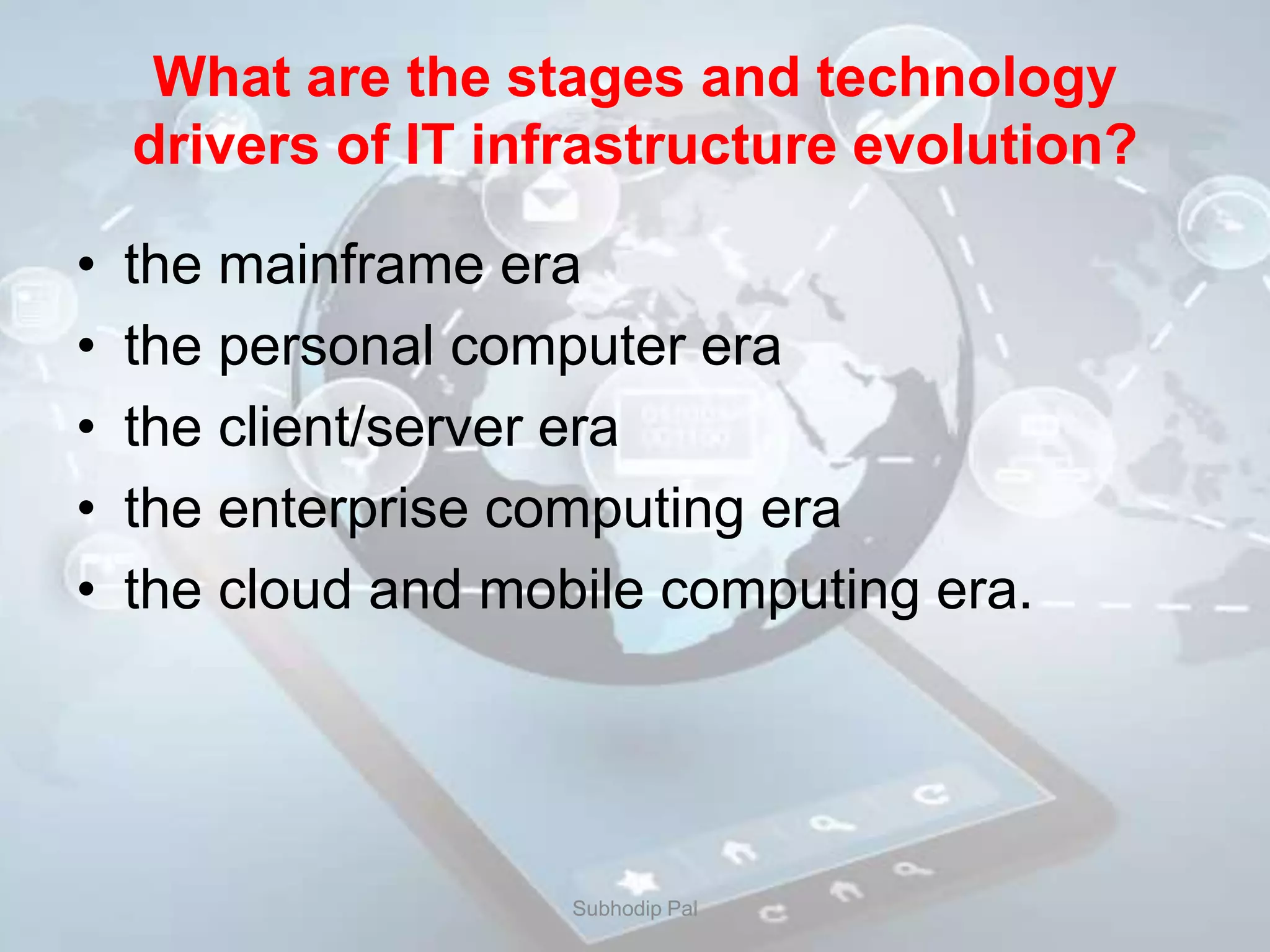 What are the stages and technology drivers of IT infrastructure evolution?

• the mainframe era
• the personal computer era
• the client/server era
• the enterprise computing era
• the cloud and mobile computing era.

Subhodip Pal